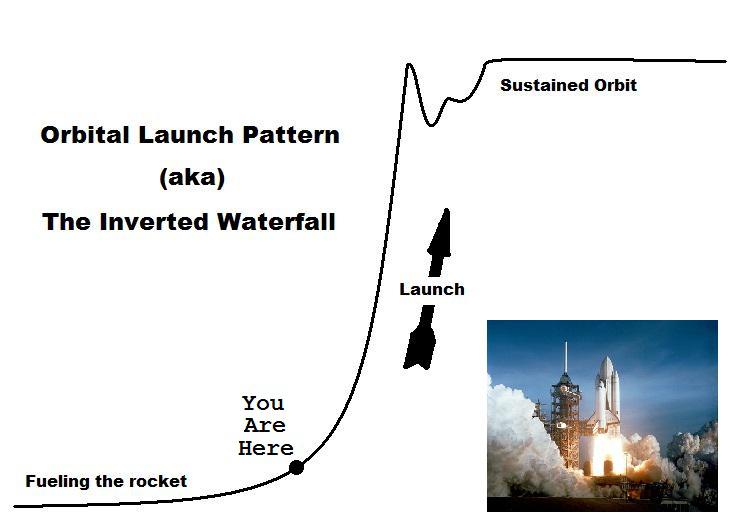 Orbital Launch Pattern

(aka)

The Inverted Waterfall

Sustained Orbit

Launch

You Are Here

Fueling the rocket